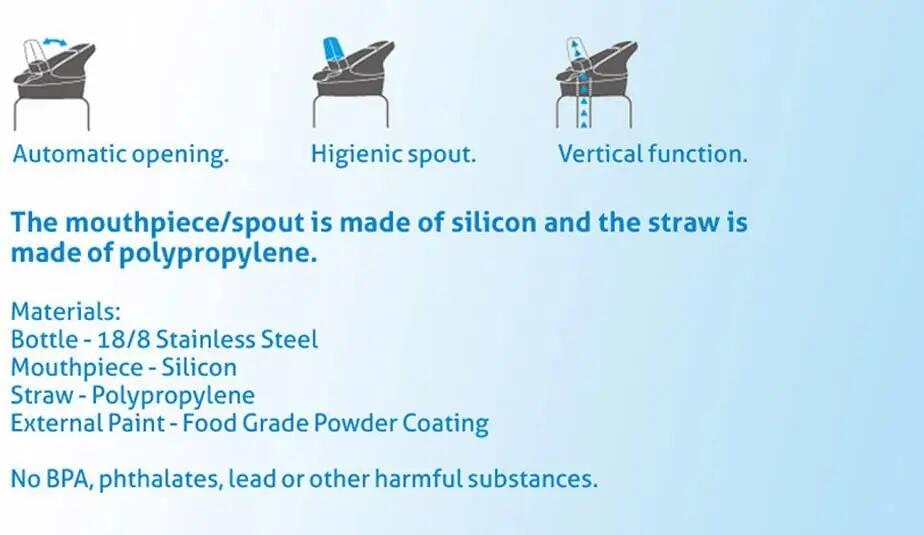 Automatic opening.

Higienic spout.

Vertical function.

The mouthpiece/spout is made of silicon and the straw is made of polypropylene.

Materials:
Bottle - 18/8 Stainless Steel
Mouthpiece - Silicon
Straw - Polypropylene
External Paint - Food Grade Powder Coating

No BPA, phthalates, lead or other harmful substances.